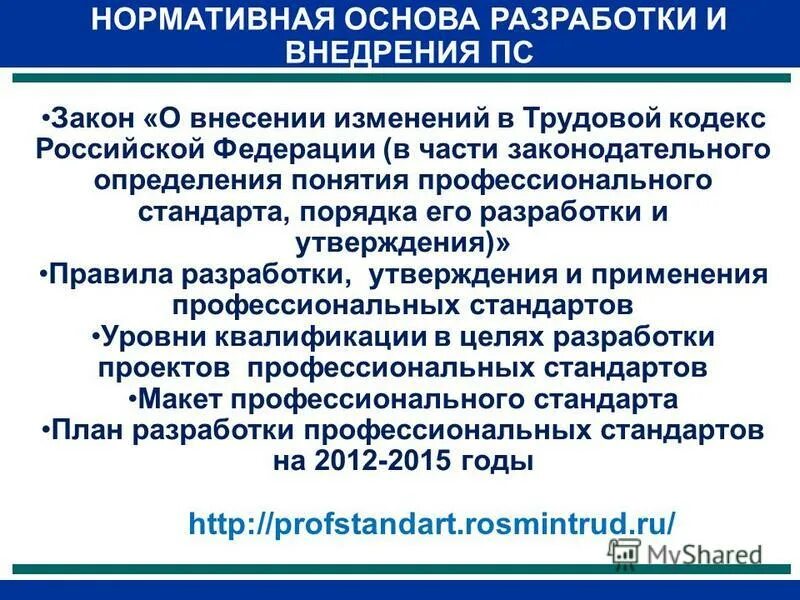 НОРМАТИВНАЯ ОСНОВА РАЗРАБОТКИ И ВНЕДРЕНИЯ ПС

•Закон «О внесении изменений в Трудовой кодекс Российской Федерации (в части законодательного определения понятия профессионального стандарта, порядка его разработки и утверждения)»
•Правила разработки, утверждения и применения профессиональных стандартов
•Уровни квалификации в целях разработки проектов профессиональных стандартов
•Макет профессионального стандарта
•План разработки профессиональных стандартов на 2012-2015 годы

http://profstandart.rosmintrud.ru/

MyShared